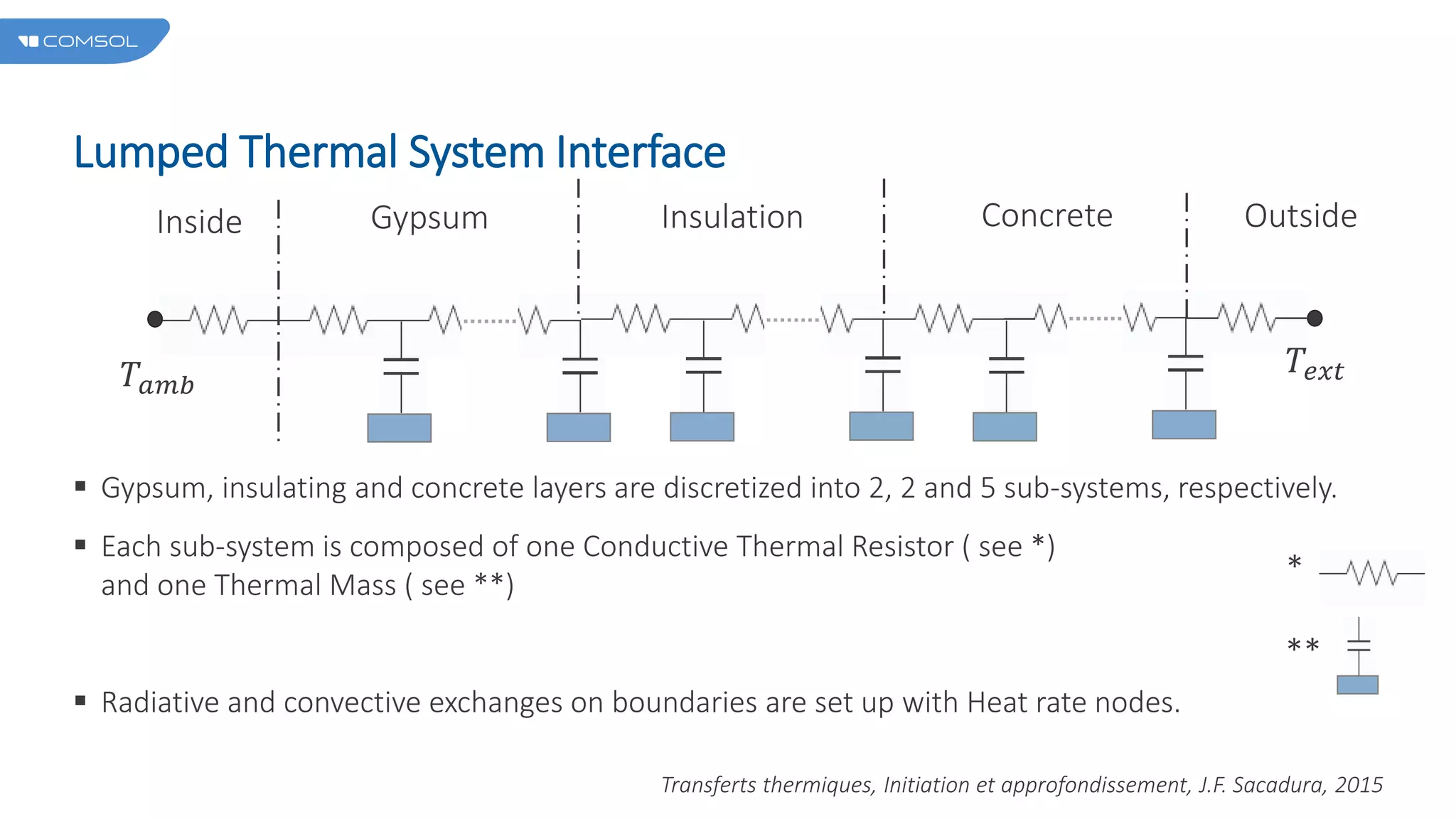 COMSOL

Lumped Thermal System Interface

Inside

Gypsum

Insulation

Concrete

Outside

$T_{amb}$

$T_{ext}$

▪ Gypsum, insulating and concrete layers are discretized into 2, 2 and 5 sub-systems, respectively.

▪ Each sub-system is composed of one Conductive Thermal Resistor ( see *) and one Thermal Mass ( see **)

*

**

▪ Radiative and convective exchanges on boundaries are set up with Heat rate nodes.

Transferts thermiques, Initiation et approfondissement, J.F. Sacadura, 2015